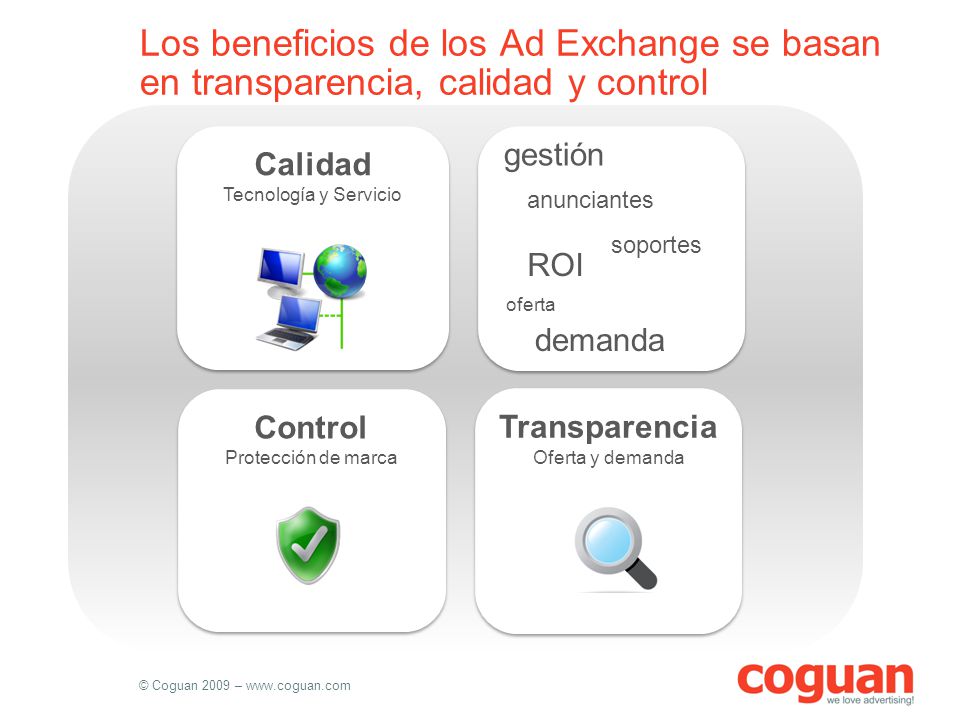 Los beneficios de los Ad Exchange se basan en transparencia, calidad y control

Calidad
Tecnología y Servicio

gestión
anunciantes
soportes
ROI
oferta
demanda

Control
Protección de marca

Transparencia
Oferta y demanda

© Coguan 2009 – www.coguan.com

coguan
we love advertising!